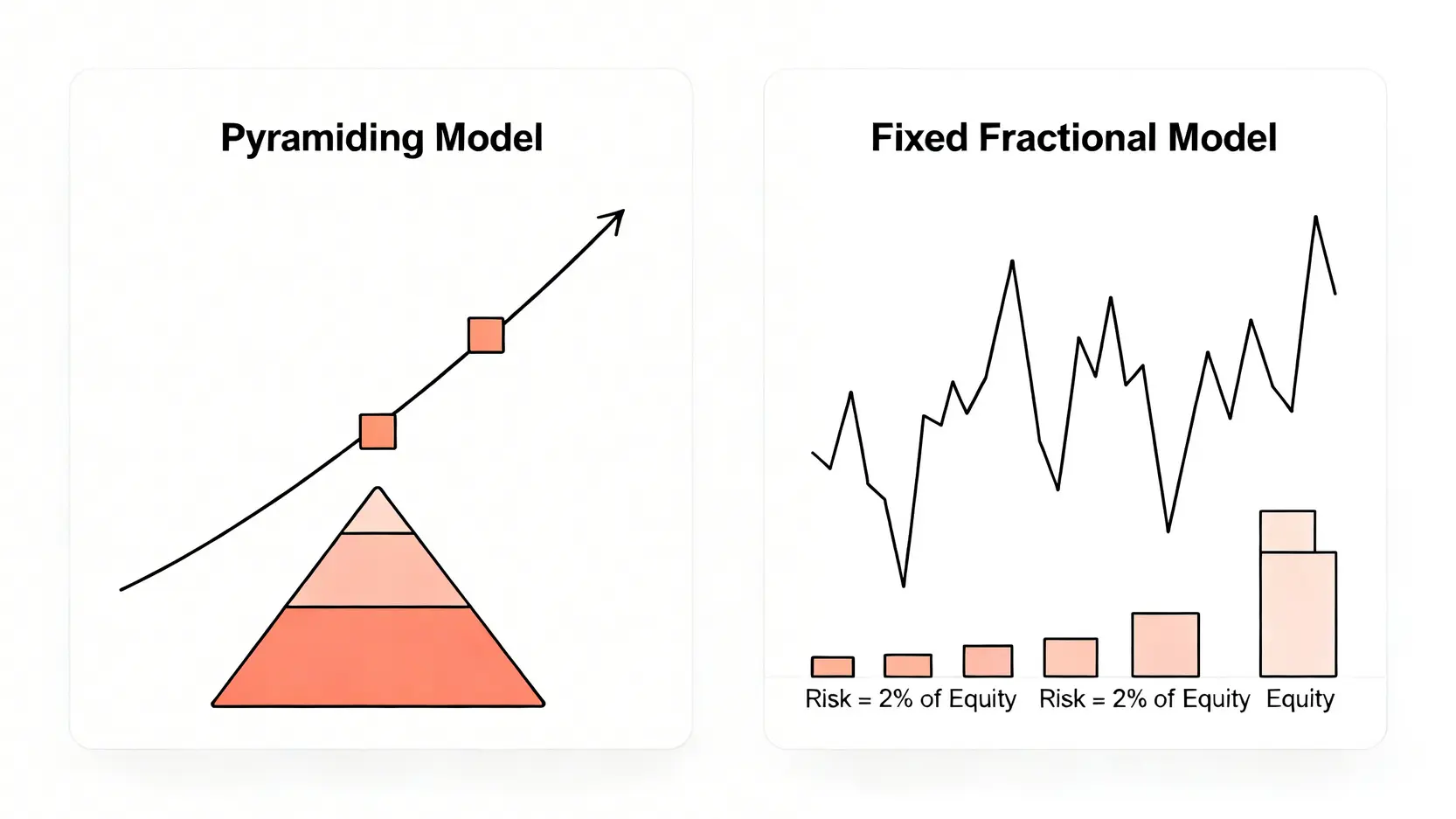 Pyramiding Model

Fixed Fractional Model

Risk = 2% of Equity Risk = 2% of Equity Equity